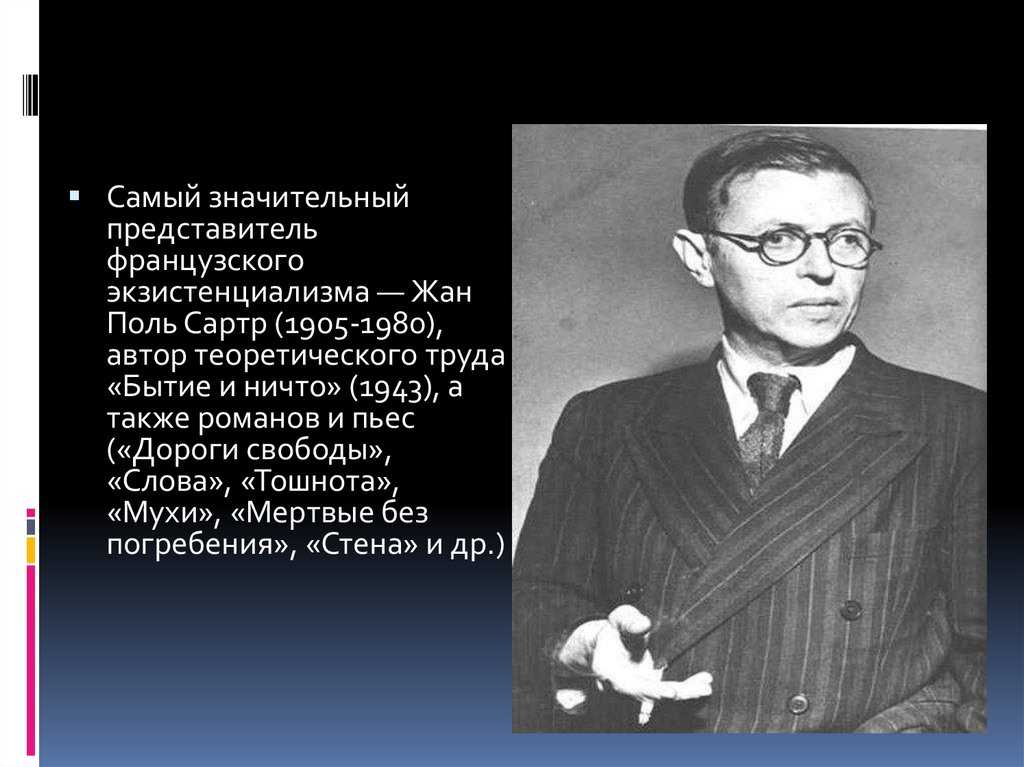 Самый значительный представитель французского экзистенциализма — Жан Поль Сартр (1905-1980), автор теоретического труда «Бытие и ничто» (1943), а также романов и пьес («Дороги свободы», «Слова», «Тошнота», «Мухи», «Мертвые без погребения», «Стена» и др.)